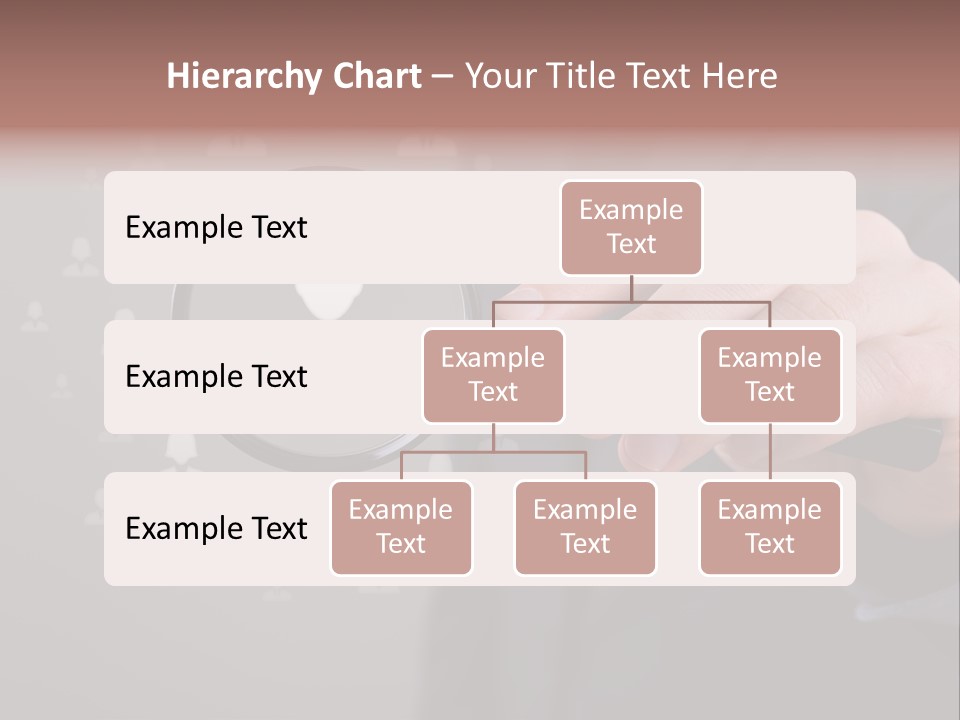 Hierarchy Chart – Your Title Text Here

Example Text

Example Text

Example Text

Example Text

Example Text

Example Text

Example Text

Example Text

Example Text